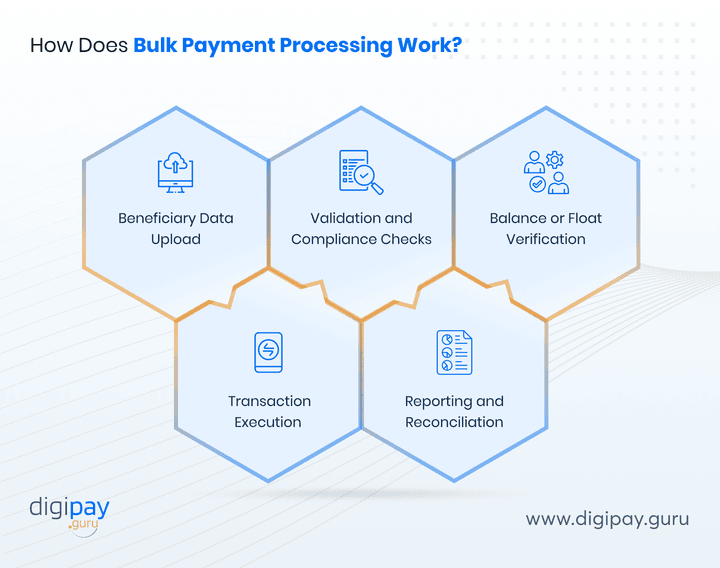 How Does Bulk Payment Processing Work?

Beneficiary Data Upload

Validation and Compliance Checks

Balance or Float Verification

Transaction Execution

Reporting and Reconciliation

digipay .guru

www.digipay.guru